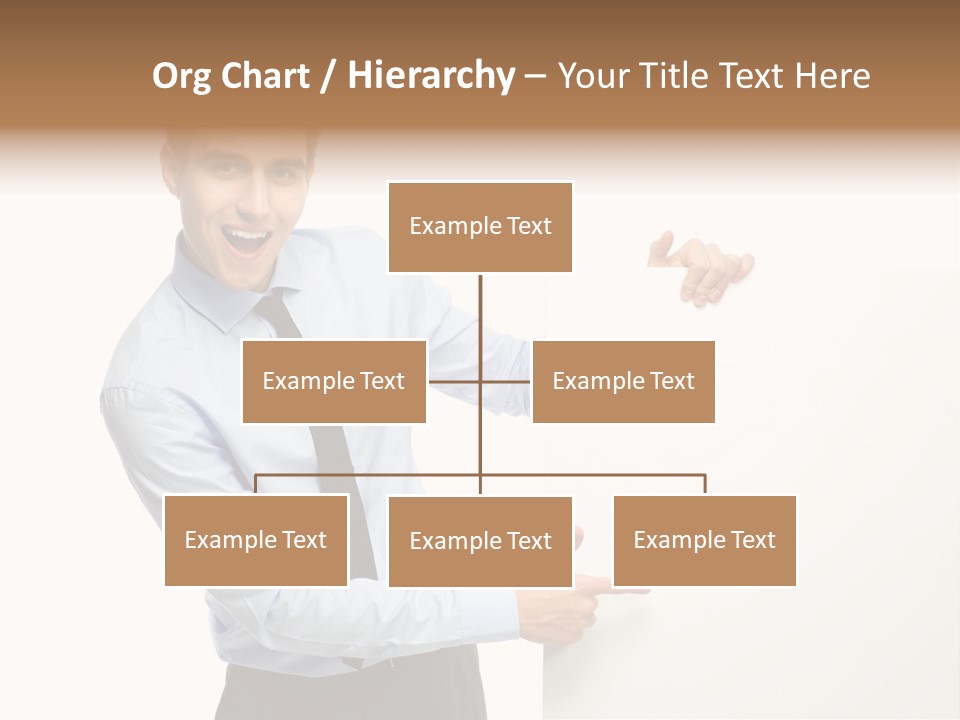 Org Chart / Hierarchy – Your Title Text Here

Example Text

Example Text

Example Text

Example Text

Example Text

Example Text